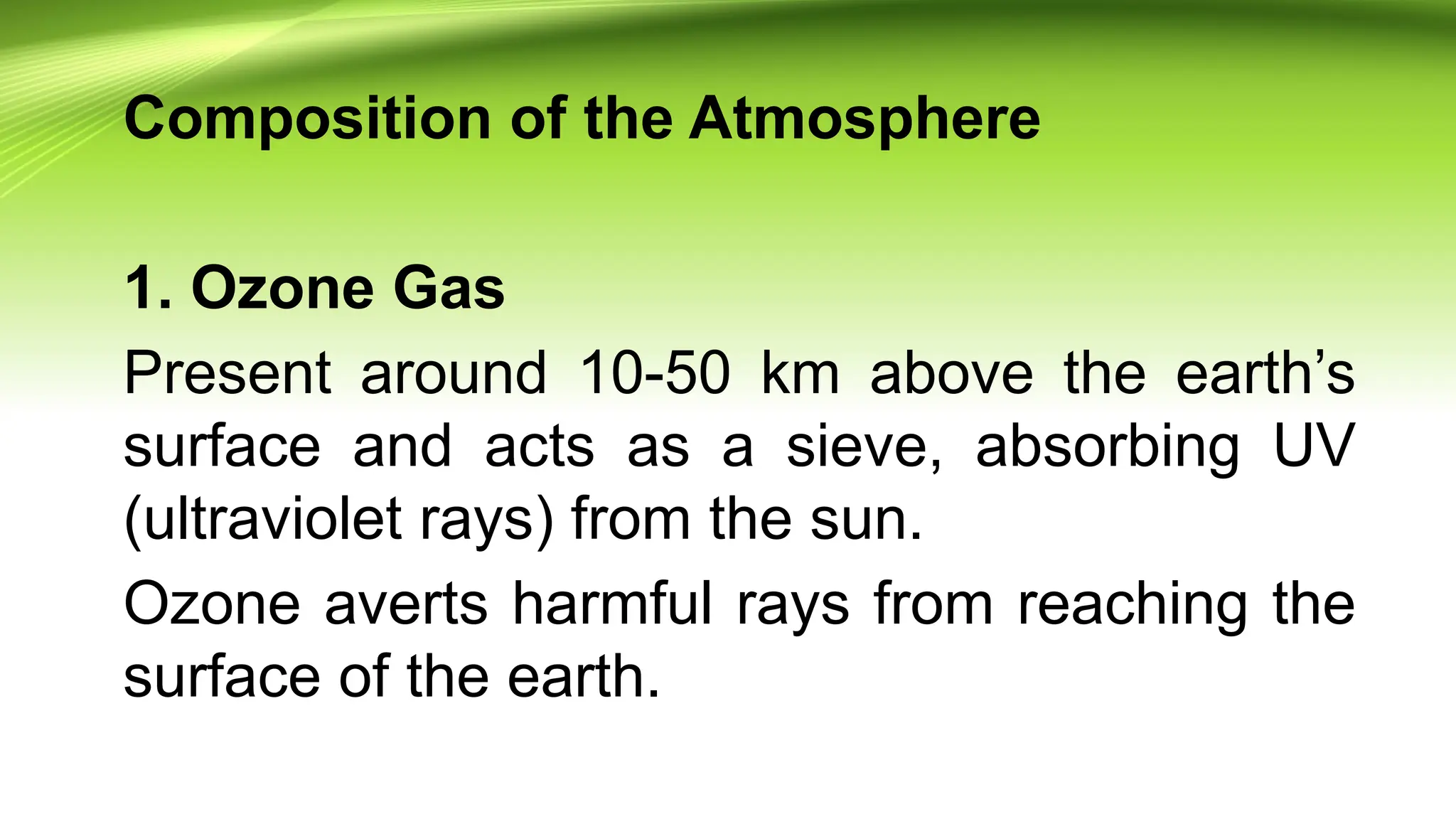 Composition of the Atmosphere

1. Ozone Gas

Present around 10-50 km above the earth’s surface and acts as a sieve, absorbing UV (ultraviolet rays) from the sun.

Ozone averts harmful rays from reaching the surface of the earth.